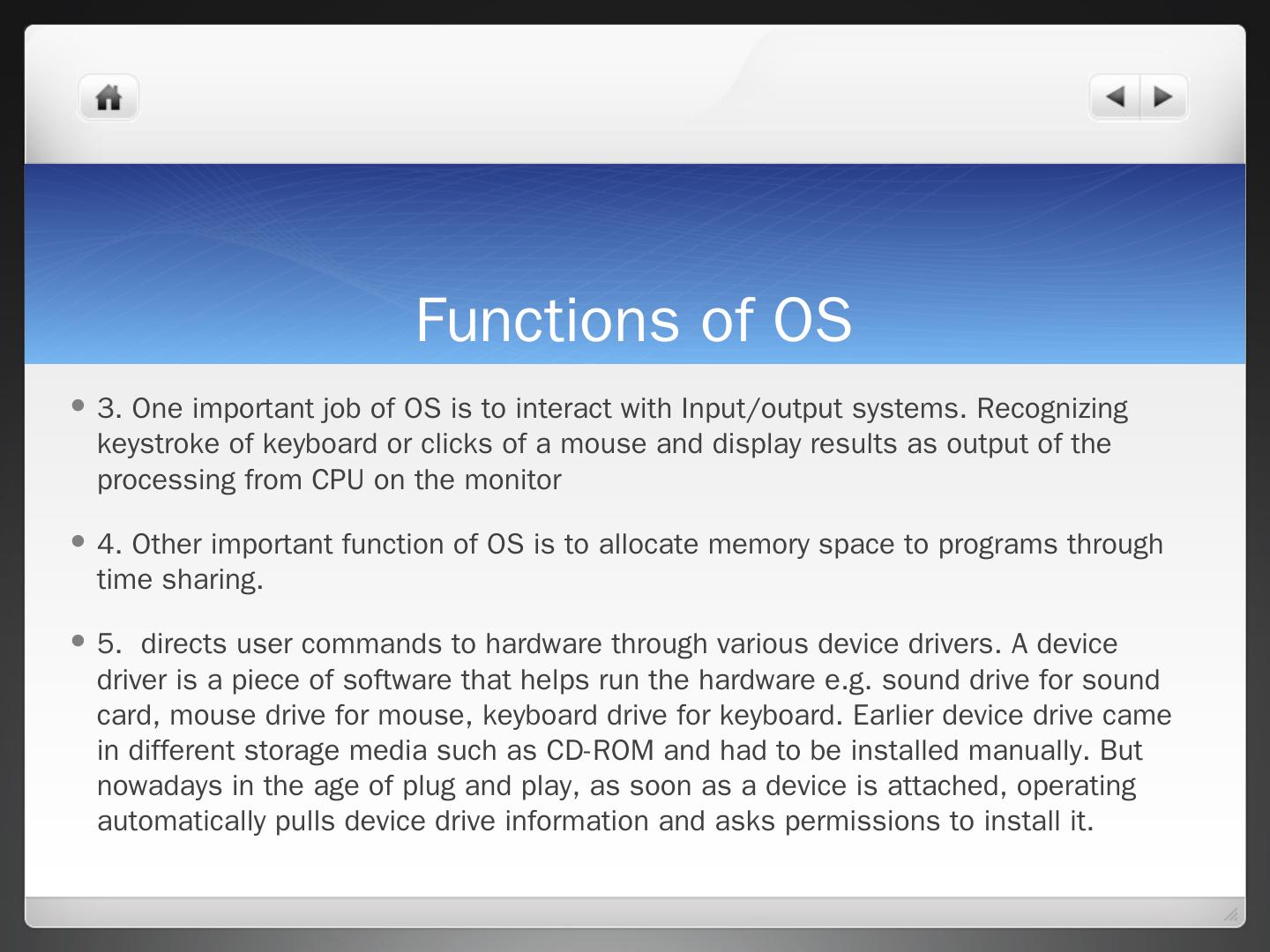 Functions of OS

• 3. One important job of OS is to interact with Input/output systems. Recognizing keystroke of keyboard or clicks of a mouse and display results as output of the processing from CPU on the monitor

• 4. Other important function of OS is to allocate memory space to programs through time sharing.

• 5. directs user commands to hardware through various device drivers. A device driver is a piece of software that helps run the hardware e.g. sound drive for sound card, mouse drive for mouse, keyboard drive for keyboard. Earlier device drive came in different storage media such as CD-ROM and had to be installed manually. But nowadays in the age of plug and play, as soon as a device is attached, operating automatically pulls device drive information and asks permissions to install it.